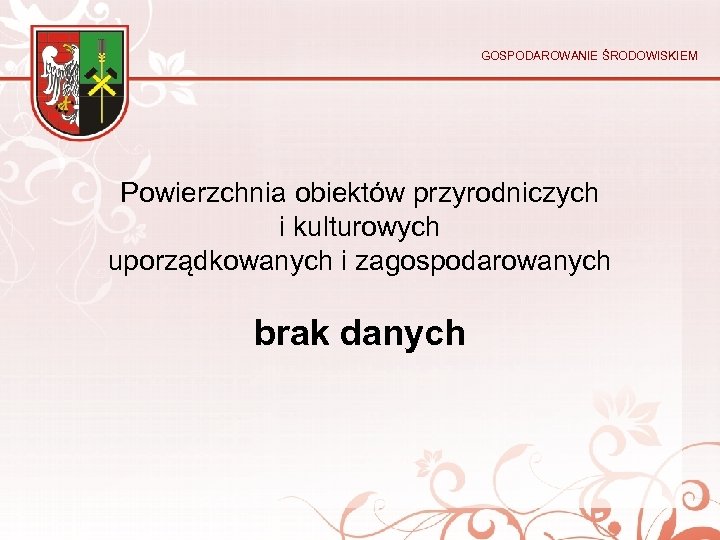 GOSPODAROWANIE ŚRODOWISKIEM

Powierzchnia obiektów przyrodniczych i kulturowych uporządkowanych i zagospodarowanych

brak danych